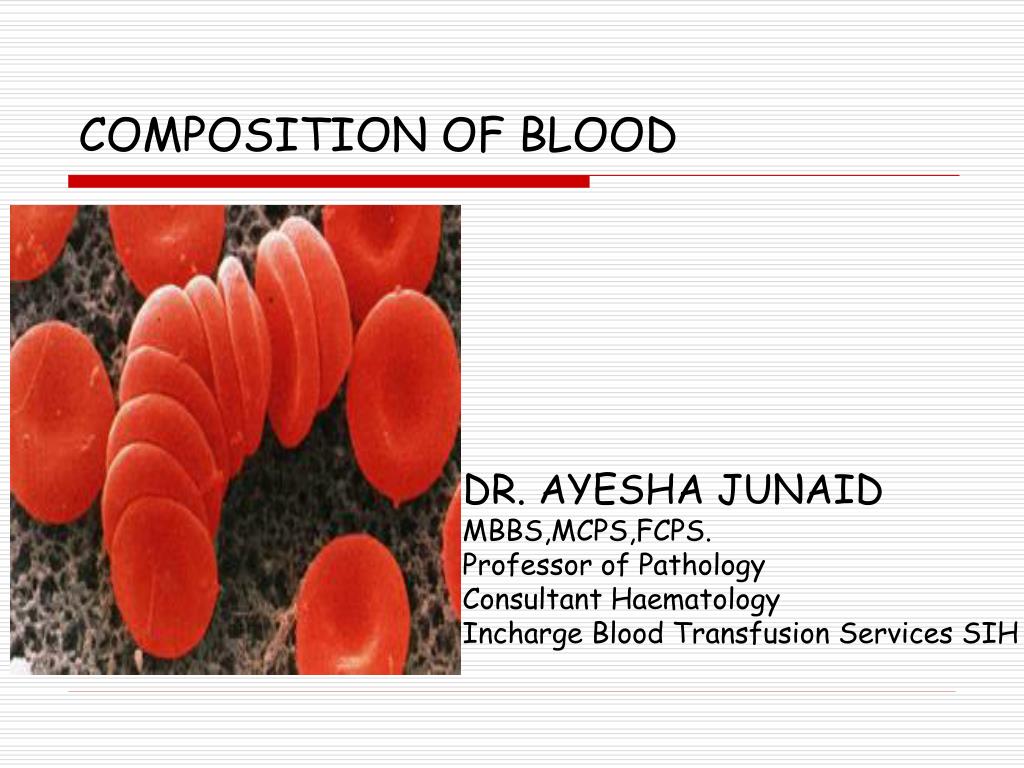 COMPOSITION OF BLOOD

DR. AYESHA JUNAID
MBBS,MCPS,FCPS.
Professor of Pathology
Consultant Haematology
Incharge Blood Transfusion Services SIH